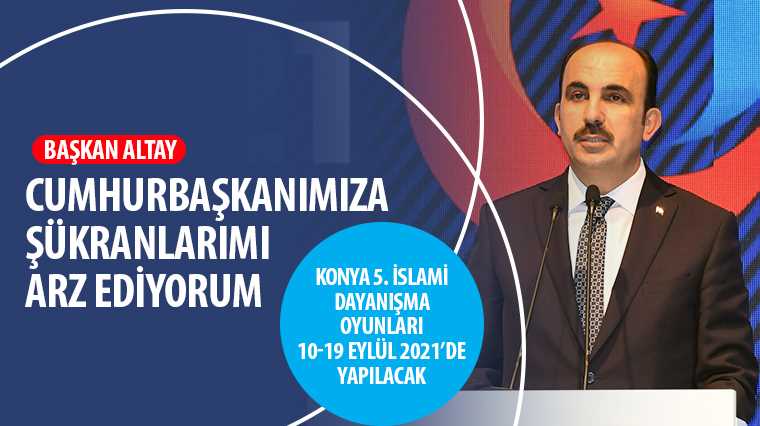 BAŞKAN ALTAY

CUMHURBAŞKANIMIZA ŞÜKRANLARIMI ARZ EDİYORUM

KONYA 5. İSLAMİ DAYANIŞMA OYUNLARI 10-19 EYLÜL 2021'DE YAPILACAK